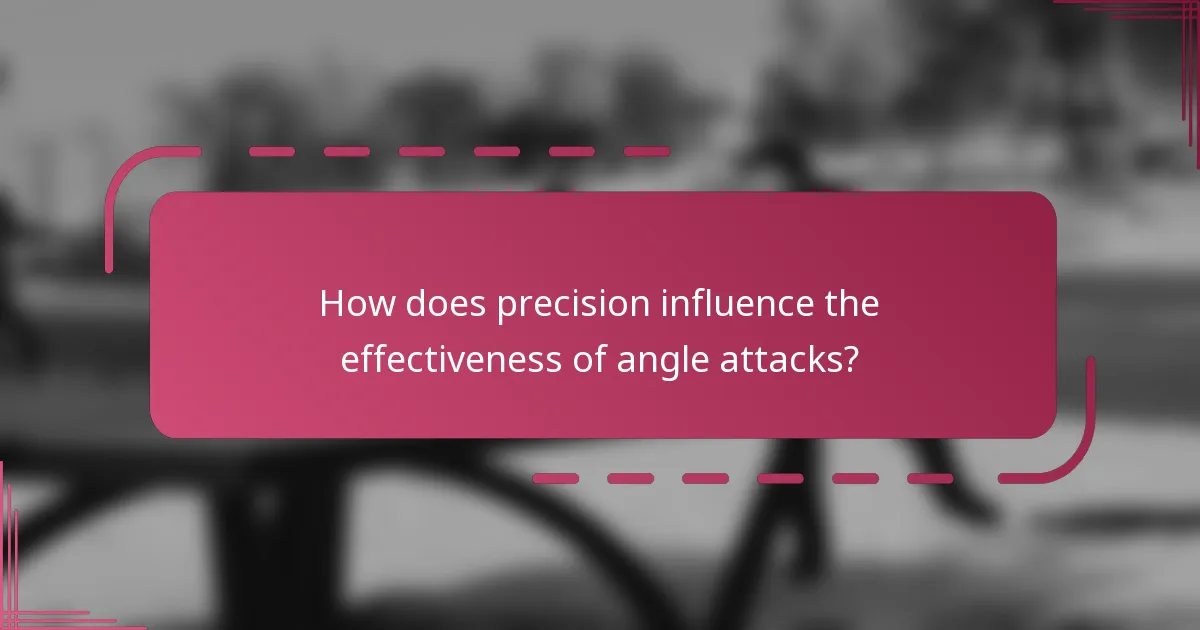 How does precision influence the effectiveness of angle attacks?